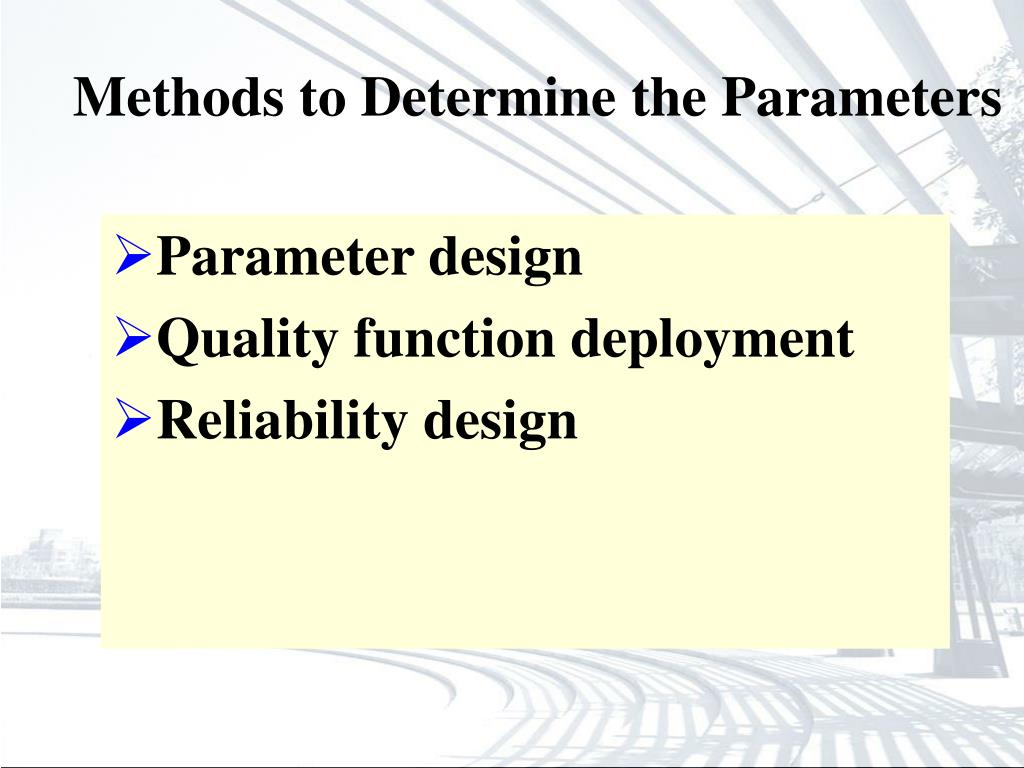 Methods to Determine the Parameters

➢Parameter design
➢Quality function deployment
➢Reliability design